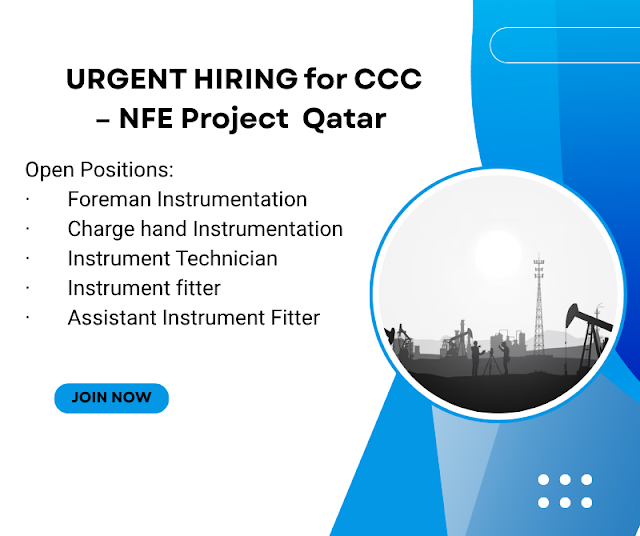 URGENT HIRING for CCC – NFE Project Qatar

Open Positions:
· Foreman Instrumentation
· Charge hand Instrumentation
· Instrument Technician
· Instrument fitter
· Assistant Instrument Fitter

JOIN NOW